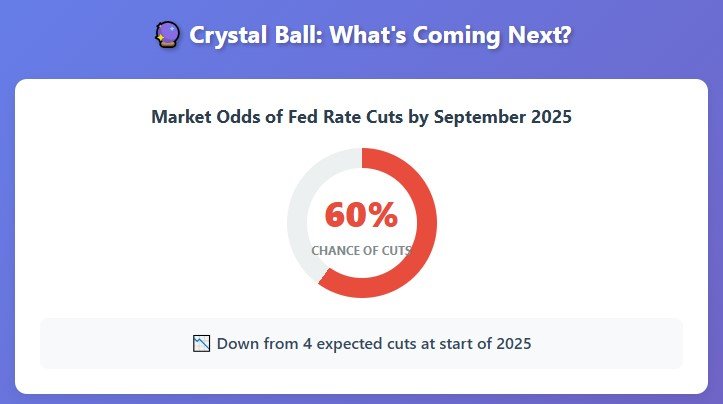 🔮 Crystal Ball: What's Coming Next?

Market Odds of Fed Rate Cuts by September 2025

60%

CHANCE OF CUTS

📉 Down from 4 expected cuts at start of 2025